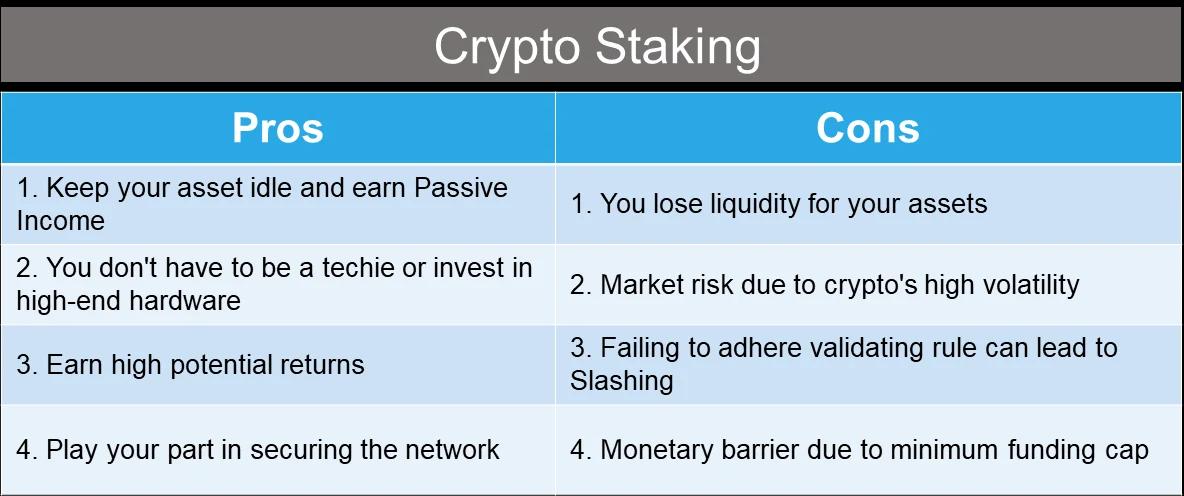 Crypto Staking

| Pros | Cons |
|---|---|
| 1. Keep your asset idle and earn Passive Income | 1. You lose liquidity for your assets |
| 2. You don't have to be a techie or invest in high-end hardware | 2. Market risk due to crypto's high volatility |
| 3. Earn high potential returns | 3. Failing to adhere validating rule can lead to Slashing |
| 4. Play your part in securing the network | 4. Monetary barrier due to minimum funding cap |